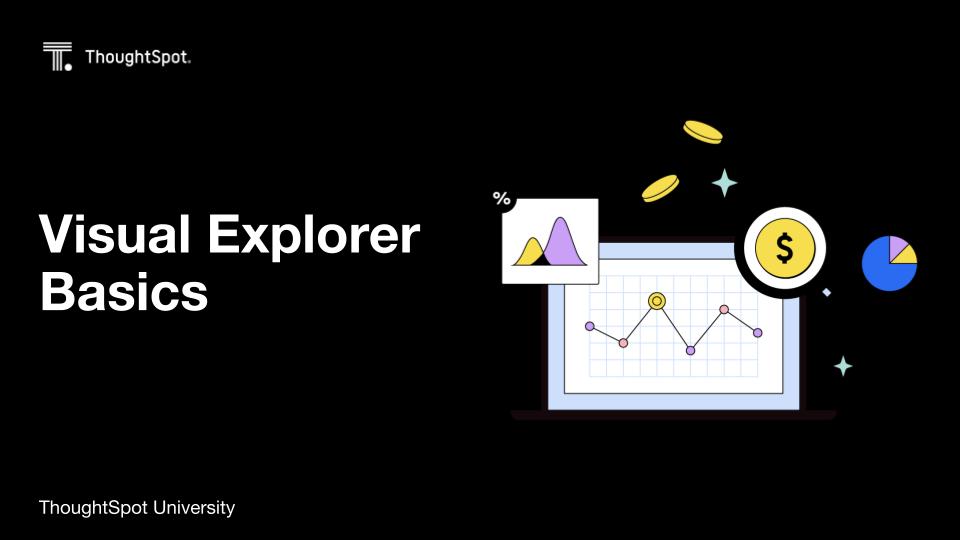 ThoughtSpot.

Visual Explorer Basics

%

$

ThoughtSpot University